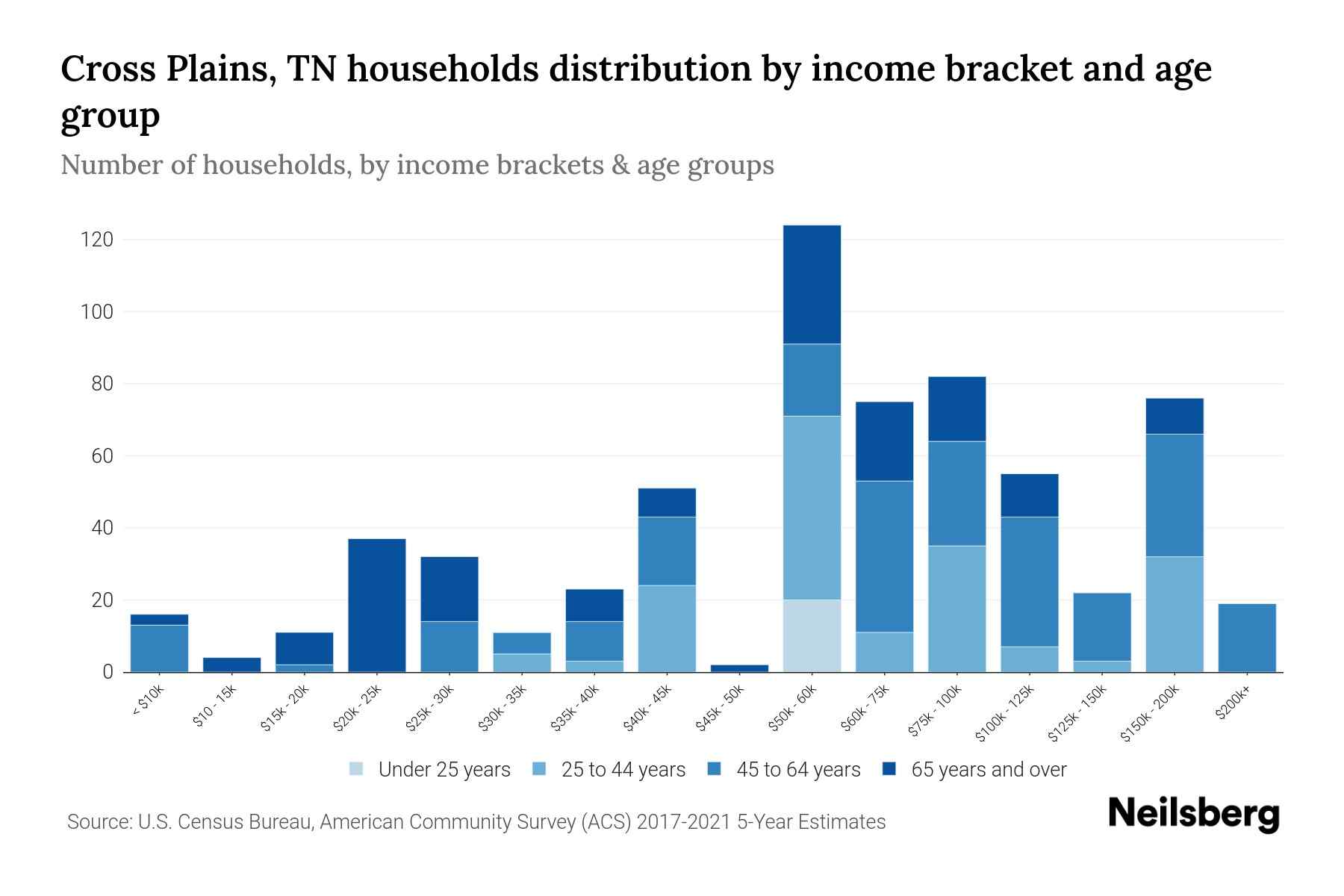 Cross Plains, TN households distribution by income bracket and age group

Number of households, by income brackets & age groups

120
100
80
60
40
20
0

< $10k
$10 - 15k
$15k - 20k
$20k - 25k
$25k - 30k
$30k - 35k
$35k - 40k
$40k - 45k
$45k - 50k
$50k - 60k
$60k - 75k
$75k - 100k
$100k - 125k
$125k - 150k
$150k - 200k
$200k+

Under 25 years
25 to 44 years
45 to 64 years
65 years and over

Source: U.S. Census Bureau, American Community Survey (ACS) 2017-2021 5-Year Estimates

Neilsberg